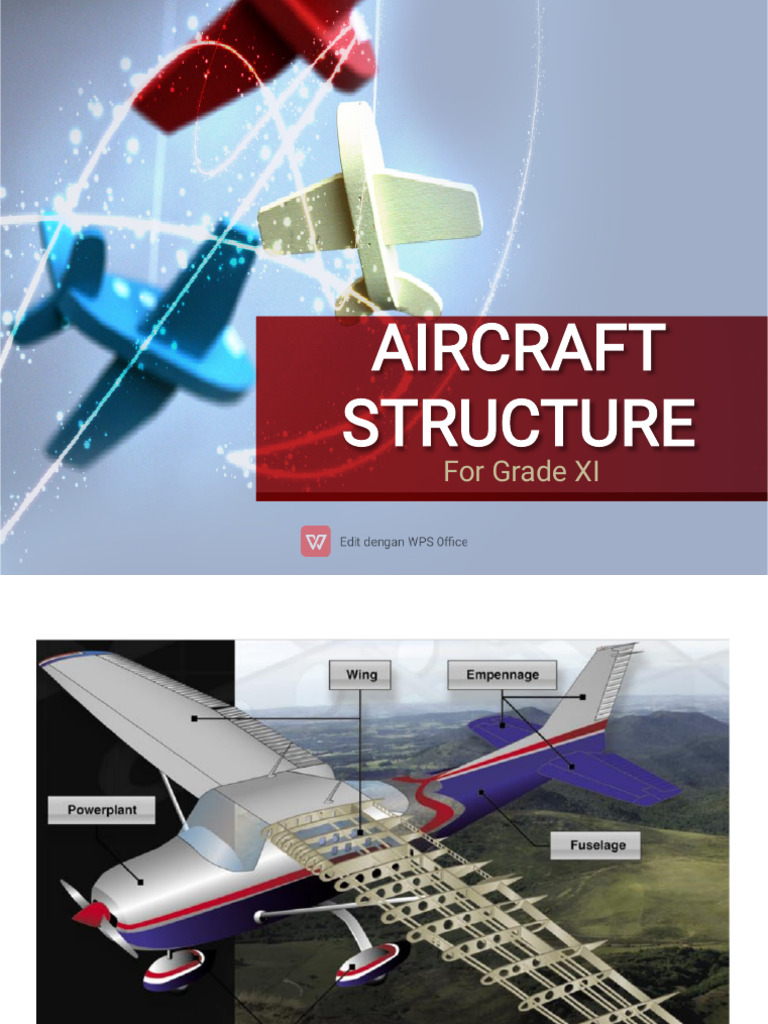 AIRCRAFT STRUCTURE
For Grade XI

Edit dengan WPS Office

Wing
Empennage
Powerplant
Fuselage